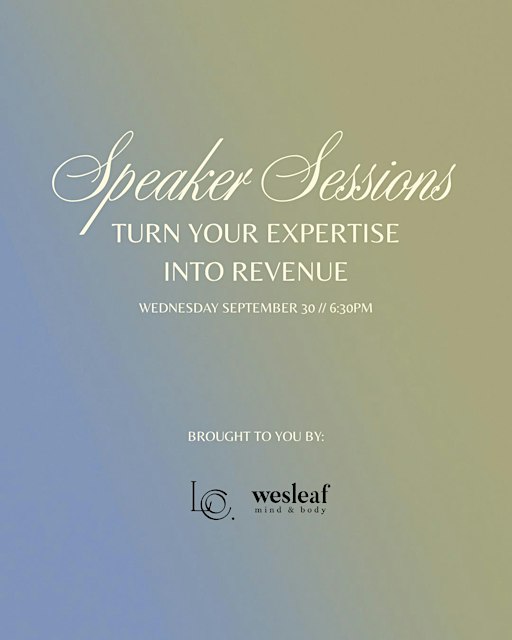 Speaker Sessions
TURN YOUR EXPERTISE INTO REVENUE

WEDNESDAY SEPTEMBER 30 // 6:30PM

BROUGHT TO YOU BY:

LC.

wesleaf
mind & body